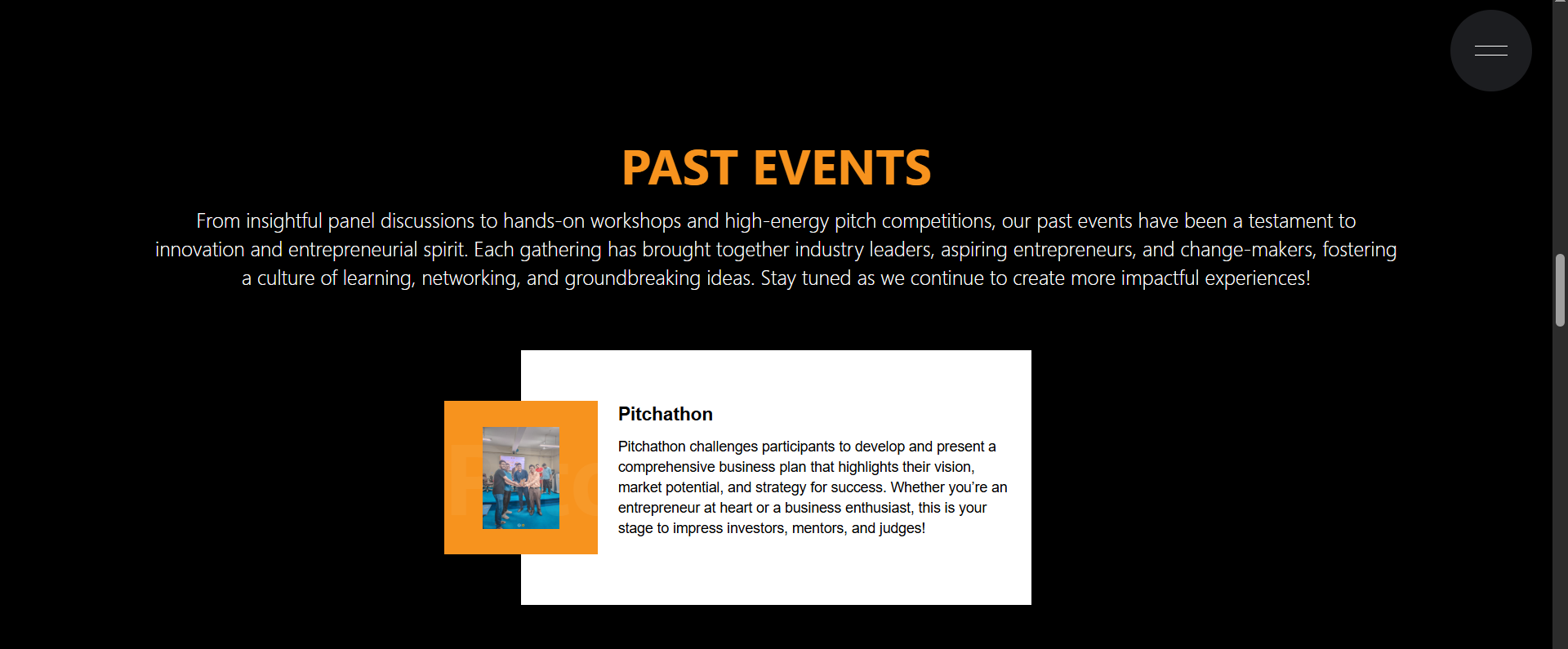 PAST EVENTS

From insightful panel discussions to hands-on workshops and high-energy pitch competitions, our past events have been a testament to innovation and entrepreneurial spirit. Each gathering has brought together industry leaders, aspiring entrepreneurs, and change-makers, fostering a culture of learning, networking, and groundbreaking ideas. Stay tuned as we continue to create more impactful experiences!

Pitchathon

Pitchathon challenges participants to develop and present a comprehensive business plan that highlights their vision, market potential, and strategy for success. Whether you're an entrepreneur at heart or a business enthusiast, this is your stage to impress investors, mentors, and judges!